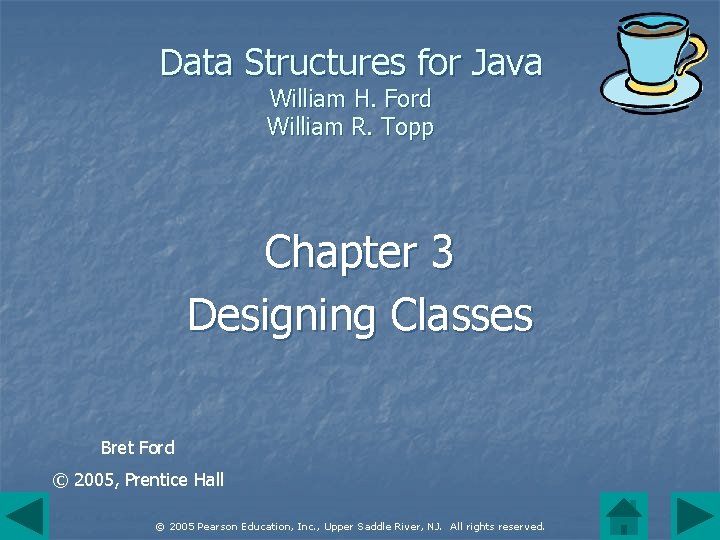 Data Structures for Java
William H. Ford
William R. Topp

Chapter 3
Designing Classes

Bret Ford

© 2005, Prentice Hall

© 2005 Pearson Education, Inc., Upper Saddle River, NJ. All rights reserved.